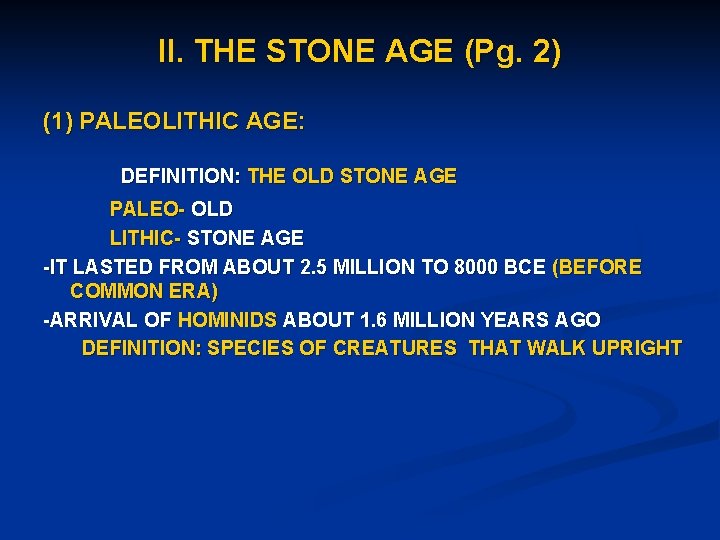 II. THE STONE AGE (Pg. 2)

(1) PALEOLITHIC AGE:

DEFINITION: THE OLD STONE AGE

PALEO- OLD

LITHIC- STONE AGE

-IT LASTED FROM ABOUT 2.5 MILLION TO 8000 BCE (BEFORE COMMON ERA)

-ARRIVAL OF HOMINIDS ABOUT 1.6 MILLION YEARS AGO

DEFINITION: SPECIES OF CREATURES THAT WALK UPRIGHT